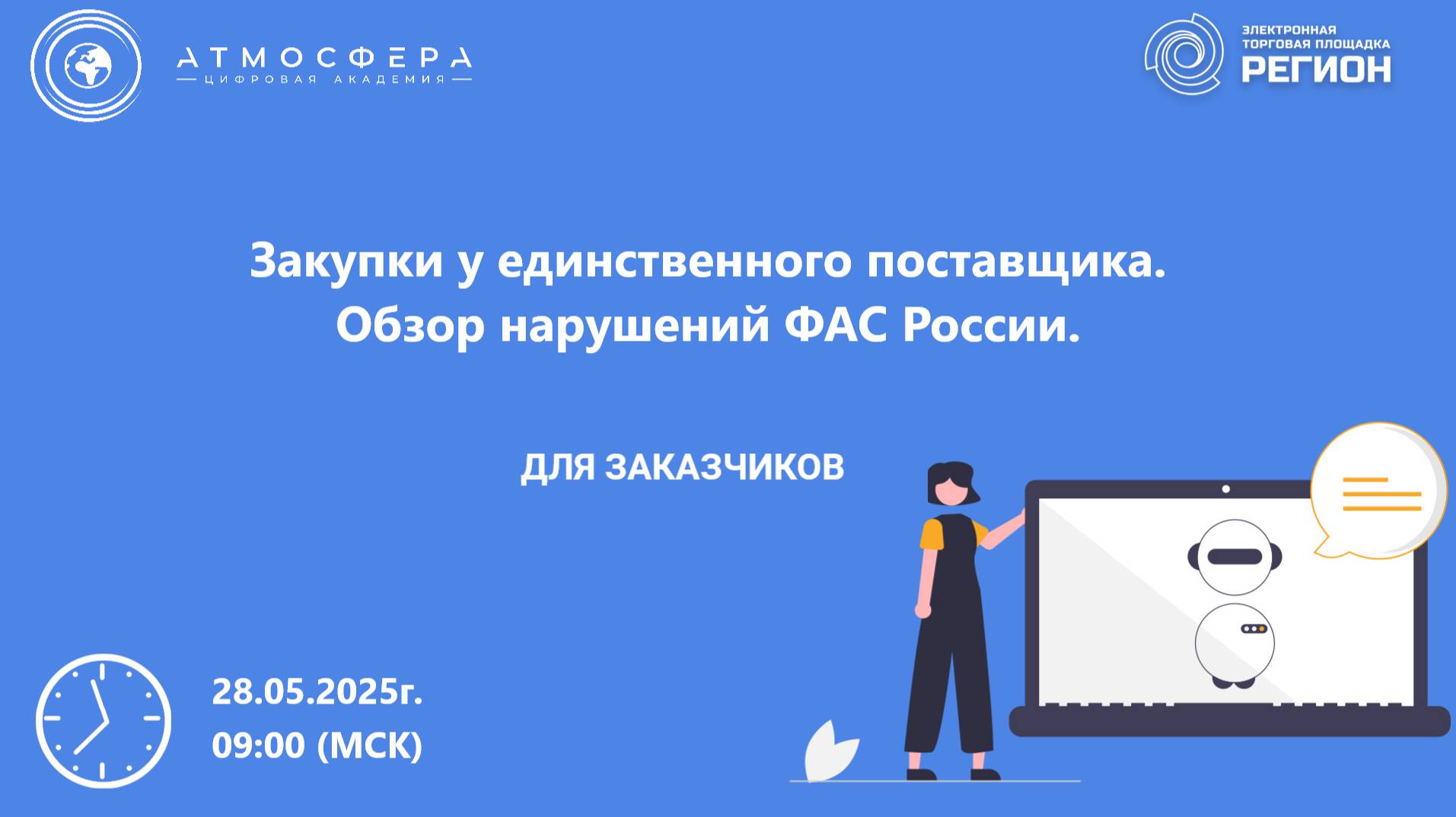 АТМОСФЕРА
ЦИФРОВАЯ АКАДЕМИЯ

ЭЛЕКТРОННАЯ ТОРГОВАЯ ПЛОЩАДКА
РЕГИОН

Закупки у единственного поставщика.
Обзор нарушений ФАС России.

ДЛЯ ЗАКАЗЧИКОВ

28.05.2025г.
09:00 (МСК)